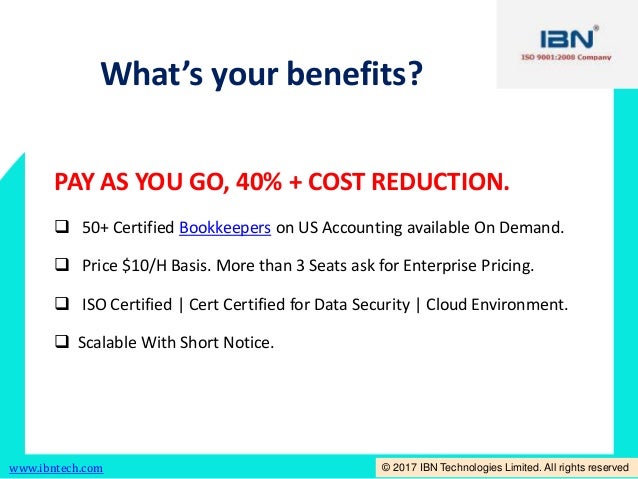 IBN®
ISO 9001:2008 Company

What's your benefits?

PAY AS YOU GO, 40% + COST REDUCTION.

❑ 50+ Certified Bookkeepers on US Accounting available On Demand.

❑ Price \$10/H Basis. More than 3 Seats ask for Enterprise Pricing.

❑ ISO Certified | Cert Certified for Data Security | Cloud Environment.

❑ Scalable With Short Notice.

www.ibntech.com

© 2017 IBN Technologies Limited. All rights reserved